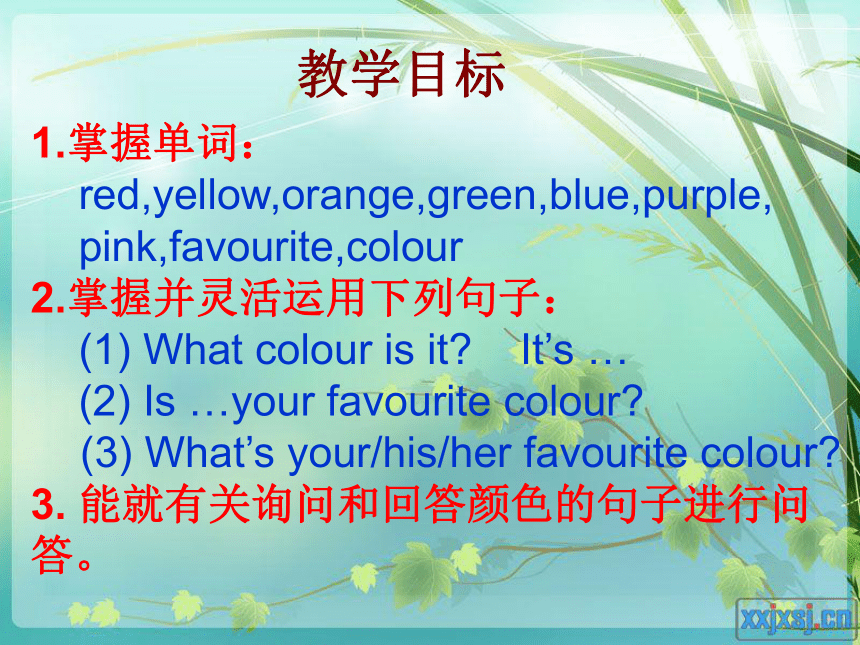 教学目标

1.掌握单词：
red,yellow,orange,green,blue,purple,
pink,favourite,colour

2.掌握并灵活运用下列句子：
(1) What colour is it?  It’s …
(2) Is …your favourite colour?
(3) What’s your/his/her favourite colour?

3. 能就有关询问和回答颜色的句子进行问答。

xxjxsj.cn